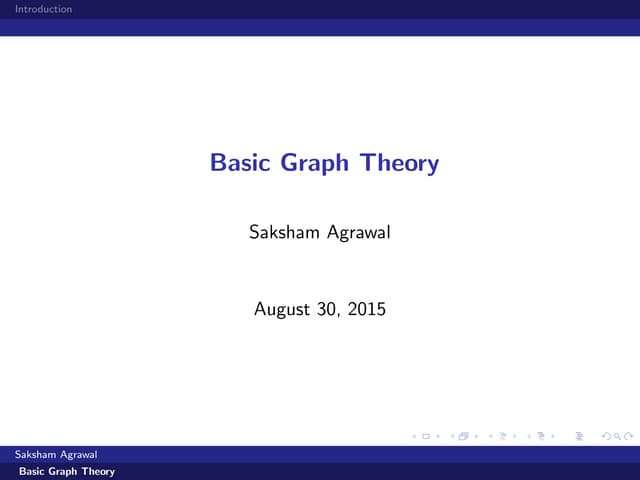 Introduction

Basic Graph Theory

Saksham Agrawal

August 30, 2015

Saksham Agrawal
Basic Graph Theory